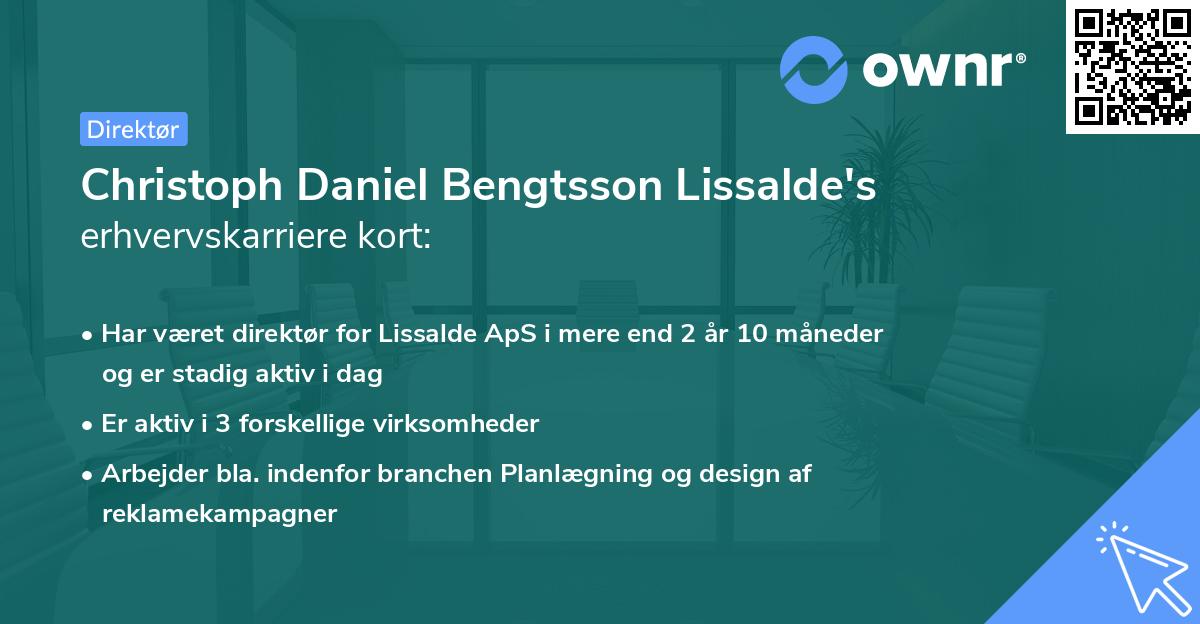 ownr®

Direktør

Christoph Daniel Bengtsson Lissalde's
erhvervskarriere kort:

• Har været direktør for Lissalde ApS i mere end 2 år 10 måneder og er stadig aktiv i dag

• Er aktiv i 3 forskellige virksomheder

• Arbejder bla. indenfor branchen Planlægning og design af reklamekampagner